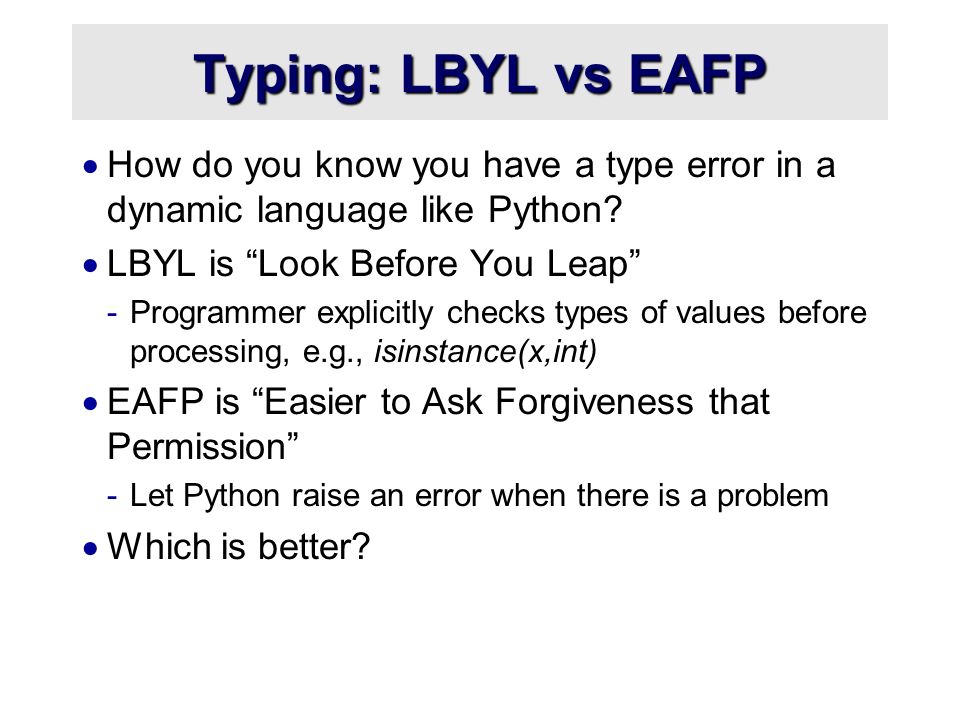 Typing: LBYL vs EAFP

• How do you know you have a type error in a dynamic language like Python?

• LBYL is “Look Before You Leap”

- Programmer explicitly checks types of values before processing, e.g., isinstance(x,int)

• EAFP is “Easier to Ask Forgiveness that Permission”

- Let Python raise an error when there is a problem

• Which is better?